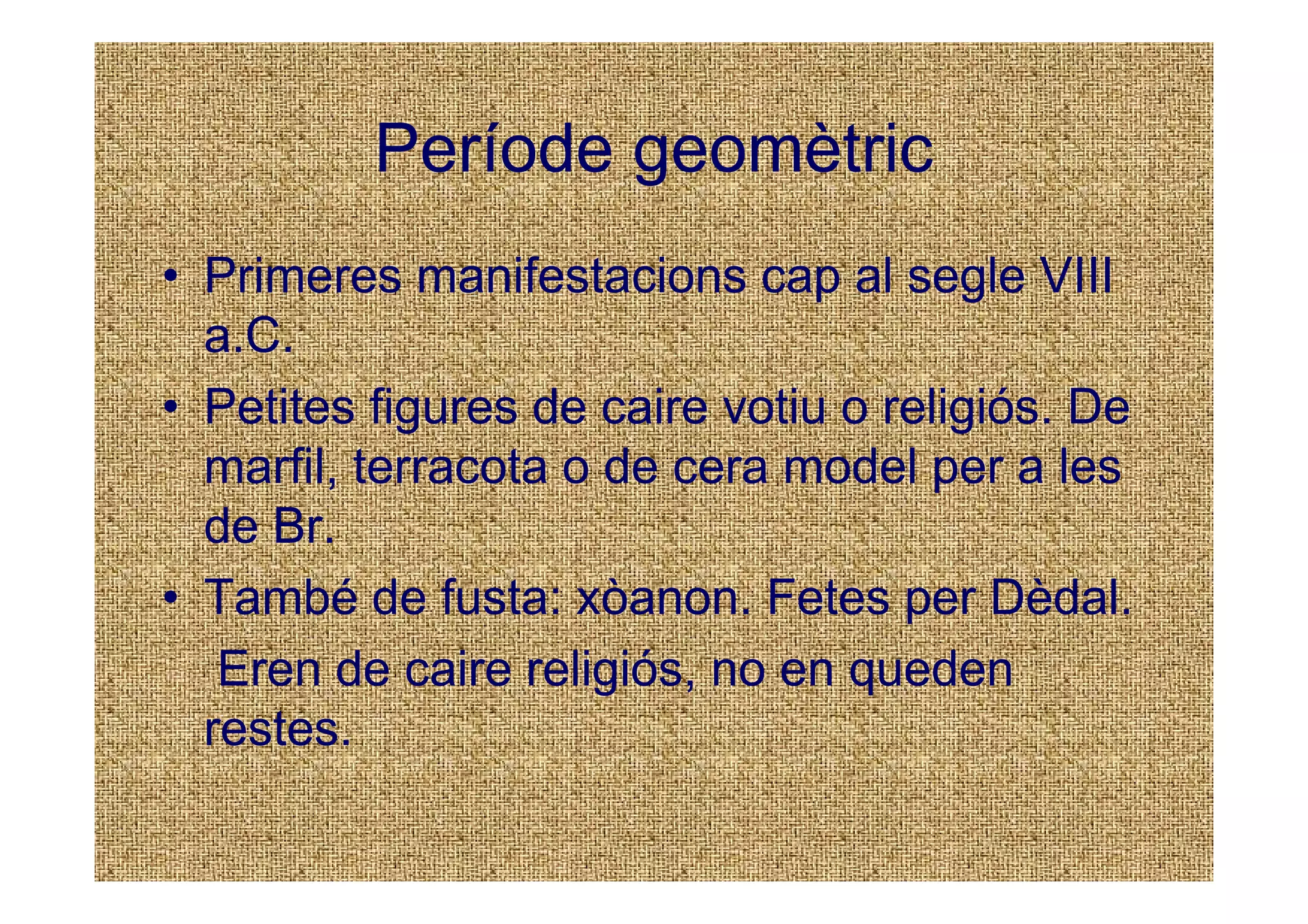 Període geomètric

• Primeres manifestacions cap al segle VIII a.C.
• Petites figures de caire votiu o religiós. De marfil, terracota o de cera model per a les de Br.
• També de fusta: xòanon. Fetes per Dèdal.

Eren de caire religiós, no en queden restes.